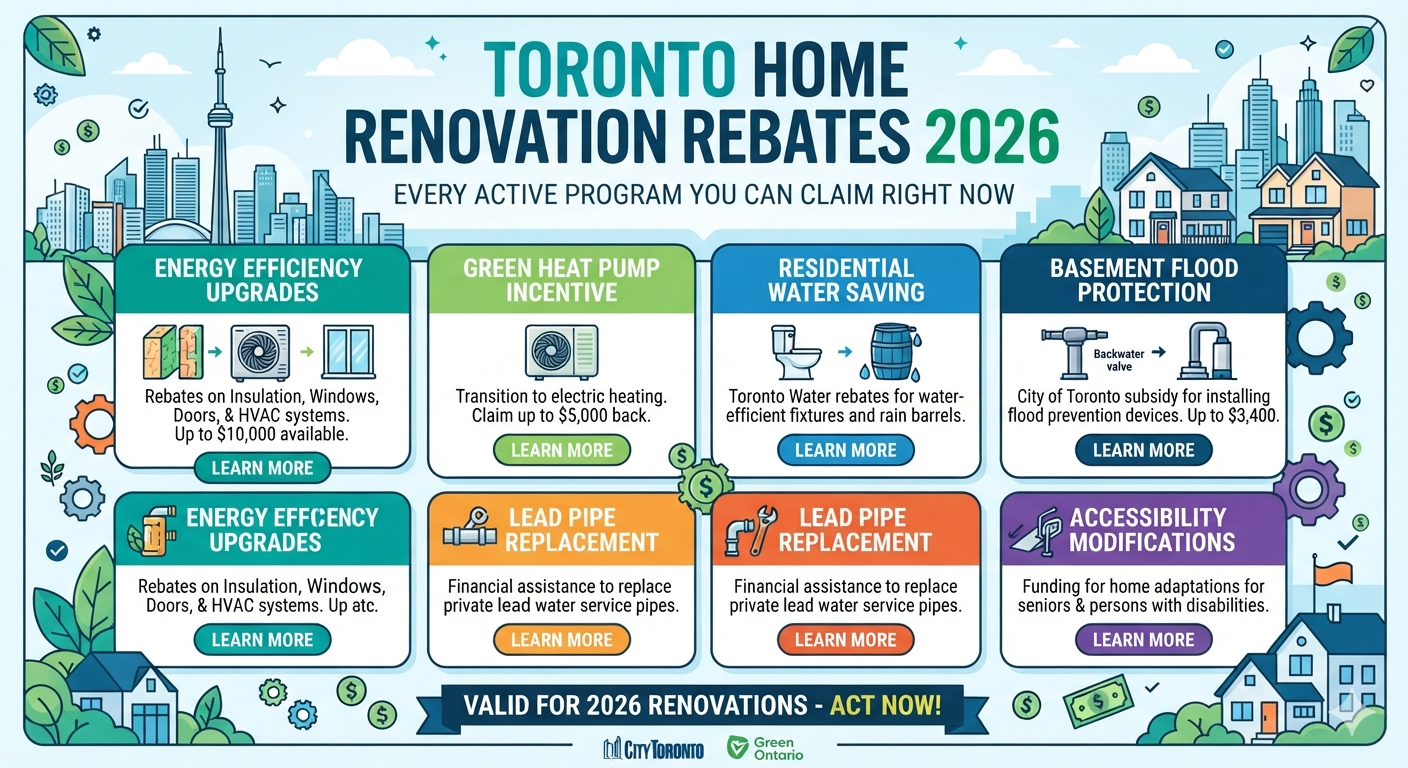 TORONTO HOME RENOVATION REBATES 2026

EVERY ACTIVE PROGRAM YOU CAN CLAIM RIGHT NOW

ENERGY EFFICIENCY UPGRADES

Rebates on Insulation, Windows, Doors, & HVAC systems. Up to $10,000 available.

LEARN MORE

GREEN HEAT PUMP INCENTIVE

Transition to electric heating. Claim up to $5,000 back.

LEARN MORE

RESIDENTIAL WATER SAVING

Toronto Water rebates for water-efficient fixtures and rain barrels.

LEARN MORE

BASEMENT FLOOD PROTECTION

Backwater valve

City of Toronto subsidy for installing flood prevention devices. Up to $3,400.

LEARN MORE

ENERGY EFFCENCY UPGRADES

Rebates on Insulation, Windows, Doors, & HVAC systems. Up atc.

LEARN MORE

LEAD PIPE REPLACEMENT

Financial assistance to replace private lead water service pipes.

LEARN MORE

LEAD PIPE REPLACEMENT

Financial assistance to replace private lead water service pipes.

LEARN MORE

ACCESSIBILITY MODIFICATIONS

Funding for home adaptations for seniors & persons with disabilities.

LEARN MORE

VALID FOR 2026 RENOVATIONS - ACT NOW!

CITY TORONTO

Green Ontario